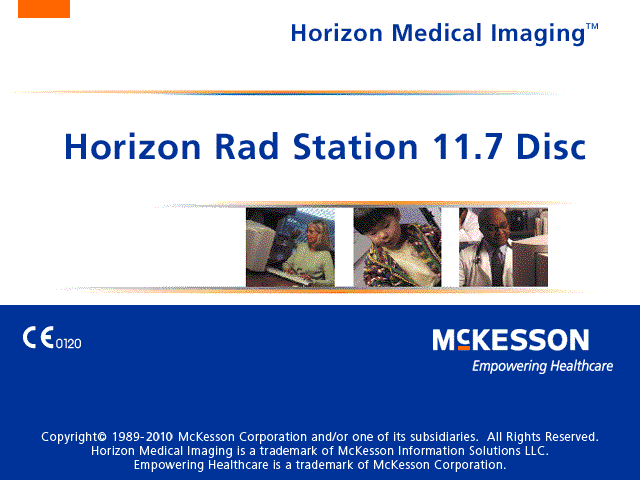 Horizon Medical Imaging™

Horizon Rad Station 11.7 Disc

CE 0120

McKESSON
Empowering Healthcare

Copyright© 1989-2010 McKesson Corporation and/or one of its subsidiaries. All Rights Reserved.
Horizon Medical Imaging is a trademark of McKesson Information Solutions LLC.
Empowering Healthcare is a trademark of McKesson Corporation.